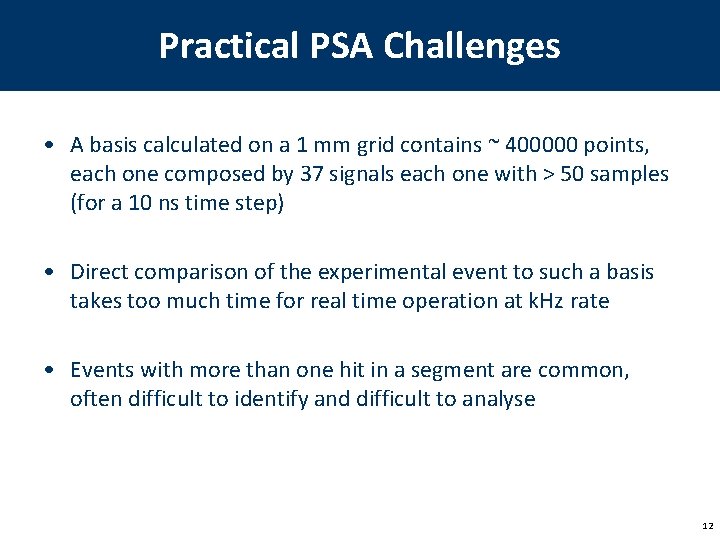 Practical PSA Challenges

• A basis calculated on a 1 mm grid contains ~ 400000 points, each one composed by 37 signals each one with > 50 samples (for a 10 ns time step)

• Direct comparison of the experimental event to such a basis takes too much time for real time operation at kHz rate

• Events with more than one hit in a segment are common, often difficult to identify and difficult to analyse

12